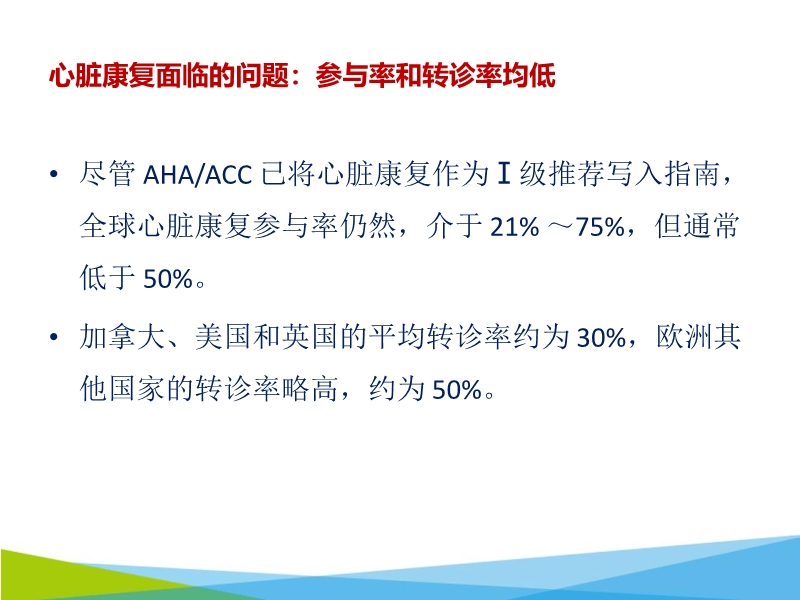 心脏康复面临的问题：参与率和转诊率均低

• 尽管 AHA/ACC 已将心脏康复作为 I 级推荐写入指南，全球心脏康复参与率仍然，介于 21% ～75%，但通常低于 50%。

• 加拿大、美国和英国的平均转诊率约为 30%，欧洲其他国家的转诊率略高，约为 50%。